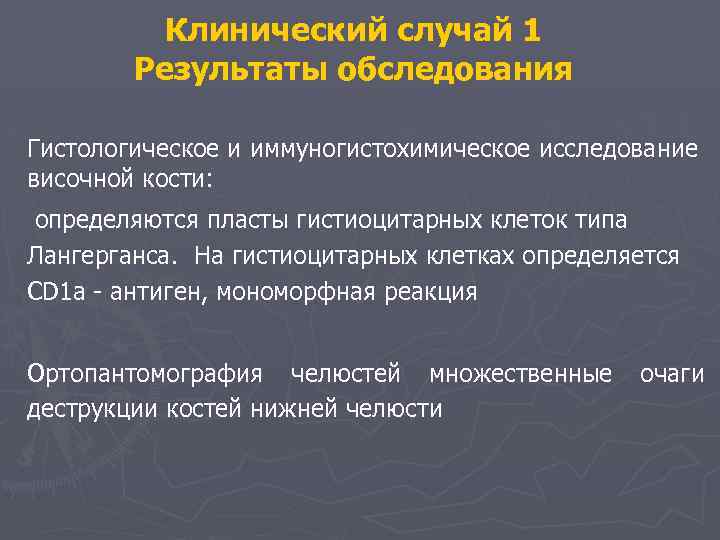 Клинический случай 1
Результаты обследования

Гистологическое и иммуногистохимическое исследование височной кости:

определяются пласты гистиоцитарных клеток типа Лангерганса. На гистиоцитарных клетках определяется CD1a - антиген, мономорфная реакция

Ортопантомография челюстей множественные очаги деструкции костей нижней челюсти